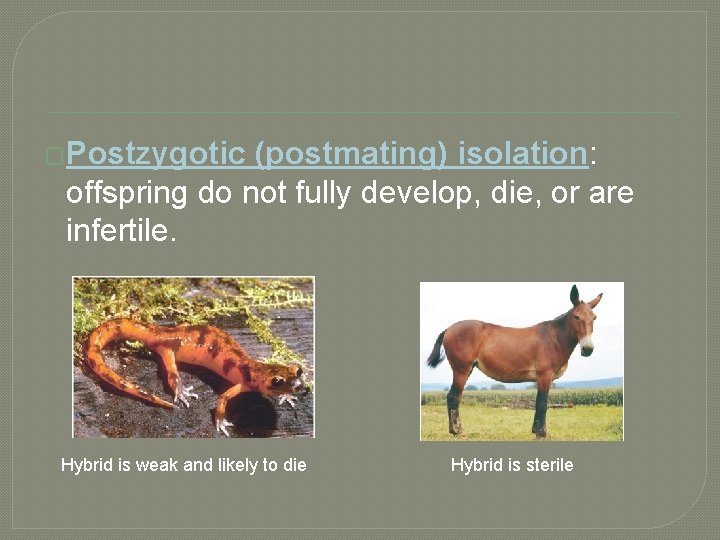 Postzygotic (postmating) isolation: offspring do not fully develop, die, or are infertile.

Hybrid is weak and likely to die

Hybrid is sterile